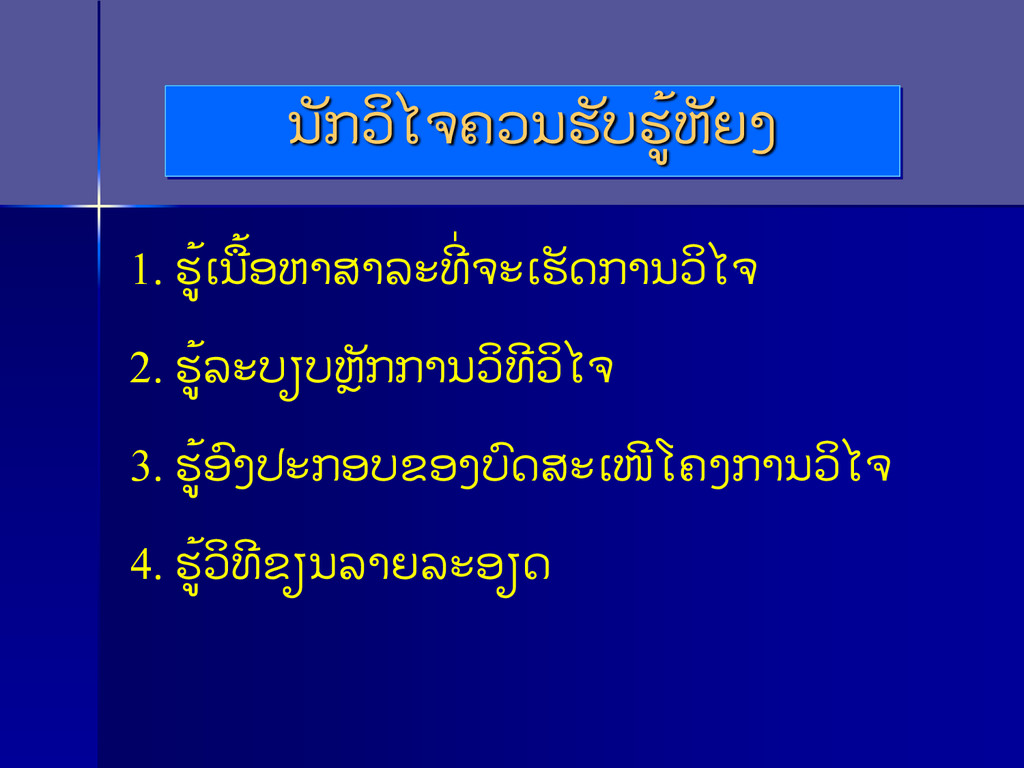 ນັກວິໄຈຄວນຮັບຮູ້ຫັຍງ

1. ຮູ້ເນື້ອຫາສາລະທີ່ຈະເຮັດການວິໄຈ

2. ຮູ້ລະບຽບຫຼັກການວິທີວິໄຈ

3. ຮູ້ອົງປະກອບຂອງບົດສະເໜີໂຄງການວິໄຈ

4. ຮູ້ວິທີຂຽນລາຍລະອຽດ